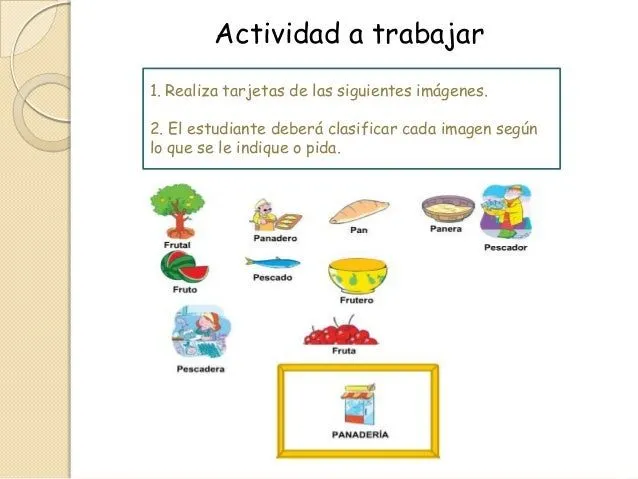 Actividad a trabajar

1. Realiza tarjetas de las siguientes imágenes.

2. El estudiante deberá clasificar cada imagen según lo que se le indique o pida.

Frutal

Panadero

Pan

Panera

Pescador

Fruto

Pescado

Frutero

Pescadera

Fruta

PANADERÍA